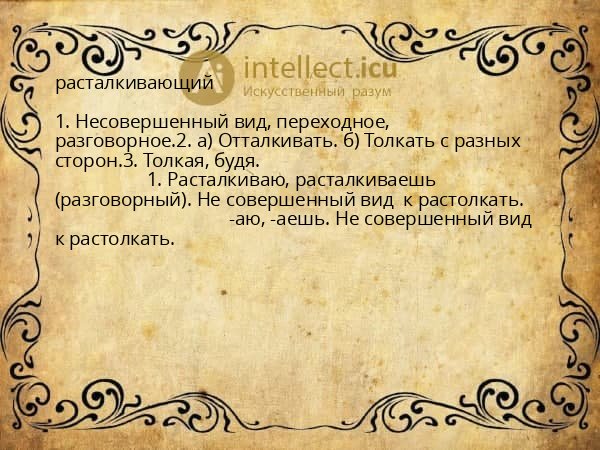 intellect.icu
Искусственный разум

расталкивающий

1. Несовершенный вид, переходное, разговорное.2. а) Отталкивать. б) Толкать с разных сторон.3. Толкая, будя.
1. Расталкиваю, расталкиваешь (разговорный). Не совершенный вид к растолкать.
-аю, -аешь. Не совершенный вид к растолкать.